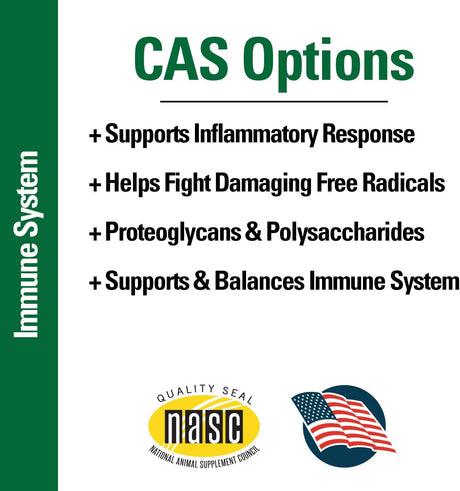 Immune System

CAS Options

+ Supports Inflammatory Response

+ Helps Fight Damaging Free Radicals

+ Proteoglycans & Polysaccharides

+ Supports & Balances Immune System

QUALITY SEAL
nasc
NATIONAL ANIMAL SUPPLEMENT COUNCIL